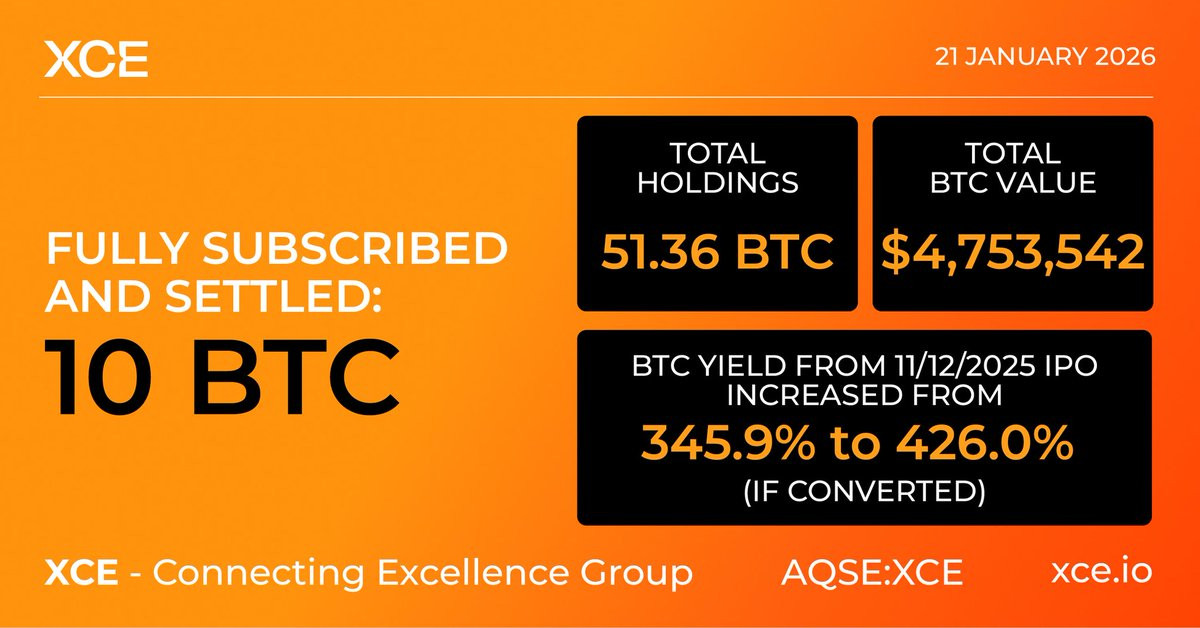 XCE

21 JANUARY 2026

FULLY SUBSCRIBED AND SETTLED:

10 BTC

TOTAL HOLDINGS

51.36 BTC

TOTAL BTC VALUE

$4,753,542

BTC YIELD FROM 11/12/2025 IPO INCREASED FROM

345.9% to 426.0%

(IF CONVERTED)

XCE - Connecting Excellence Group

AQSE:XCE

xce.io